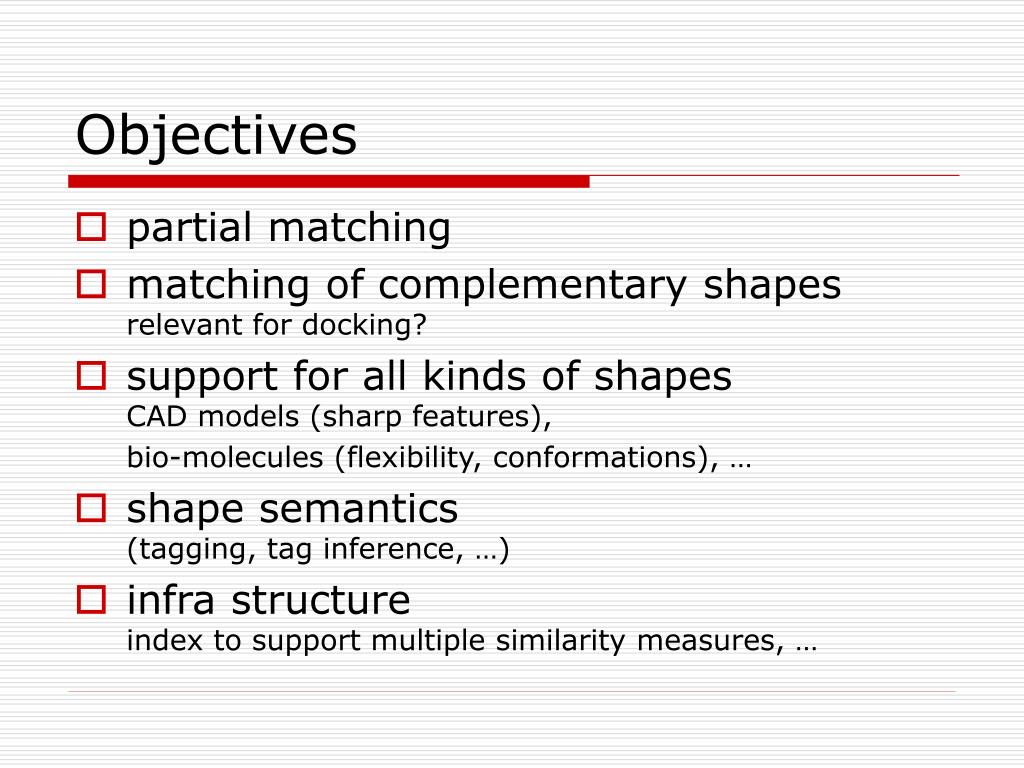 Objectives

partial matching

matching of complementary shapes
relevant for docking?

support for all kinds of shapes
CAD models (sharp features),
bio-molecules (flexibility, conformations), …

shape semantics
(tagging, tag inference, …)

infra structure
index to support multiple similarity measures, …